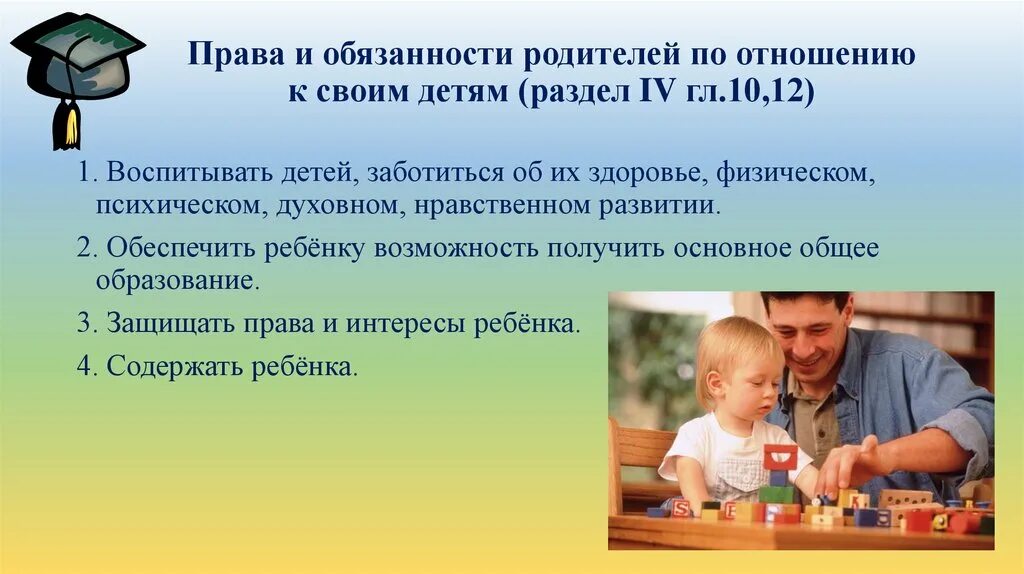 Права и обязанности родителей по отношению к своим детям (раздел IV гл.10,12)

1. Воспитывать детей, заботиться об их здоровье, физическом, психическом, духовном, нравственном развитии.

2. Обеспечить ребёнку возможность получить основное общее образование.

3. Защищать права и интересы ребёнка.

4. Содержать ребёнка.